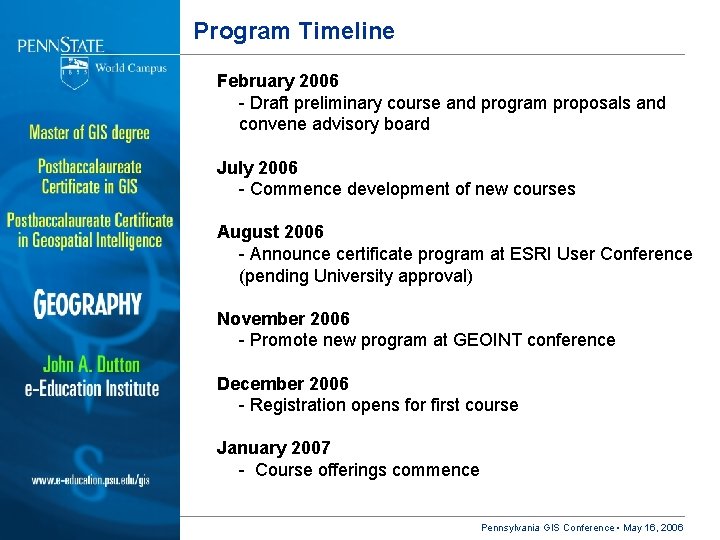 PENNSTATE

1855

World Campus

Master of GIS degree

Postbaccalaureate Certificate in GIS

Postbaccalaureate Certificate in Geospatial Intelligence

GEOGRAPHY

John A. Dutton e-Education Institute

www.e-education.psu.edu/gis

Program Timeline

February 2006
- Draft preliminary course and program proposals and convene advisory board

July 2006
- Commence development of new courses

August 2006
- Announce certificate program at ESRI User Conference (pending University approval)

November 2006
- Promote new program at GEOINT conference

December 2006
- Registration opens for first course

January 2007
- Course offerings commence

Pennsylvania GIS Conference • May 16, 2006